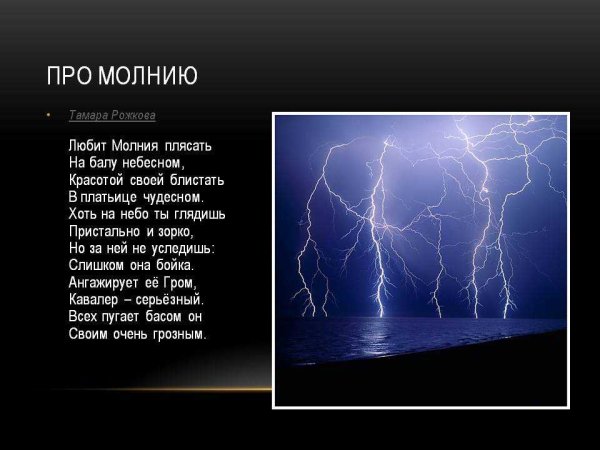 ПРО МОЛНИЮ

• Тамара Рожкова

Любит Молния плясать
На балу небесном,
Красотой своей блистать
В платьице чудесном.
Хоть на небо ты глядишь
Пристально и зорко,
Но за ней не уследишь:
Слишком она бойка.
Ангажирует её Гром,
Кавалер – серьёзный.
Всех пугает басом он
Своим очень грозным.